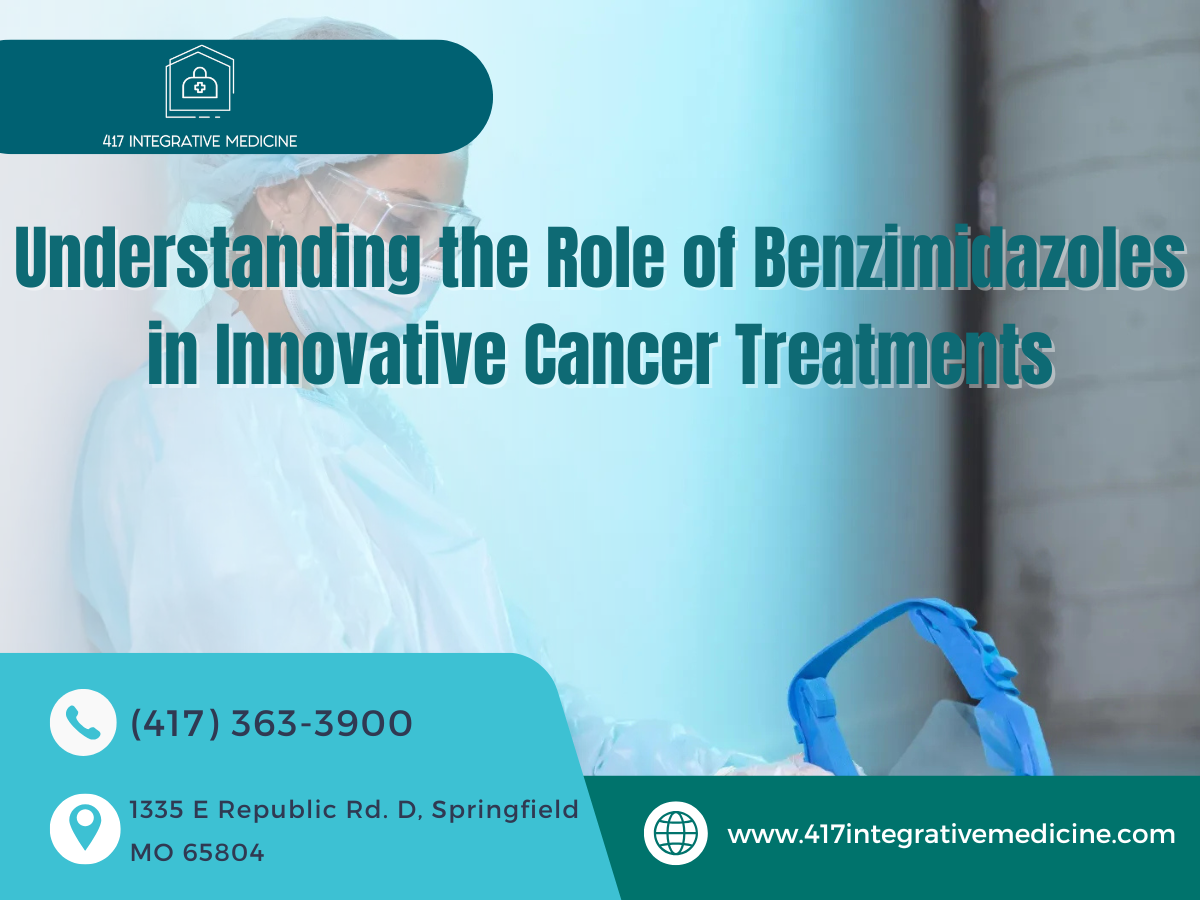 417 INTEGRATIVE MEDICINE

Understanding the Role of Benzimidazoles in Innovative Cancer Treatments

(417) 363-3900

1335 E Republic Rd. D, Springfield MO 65804

www.417integrativemedicine.com